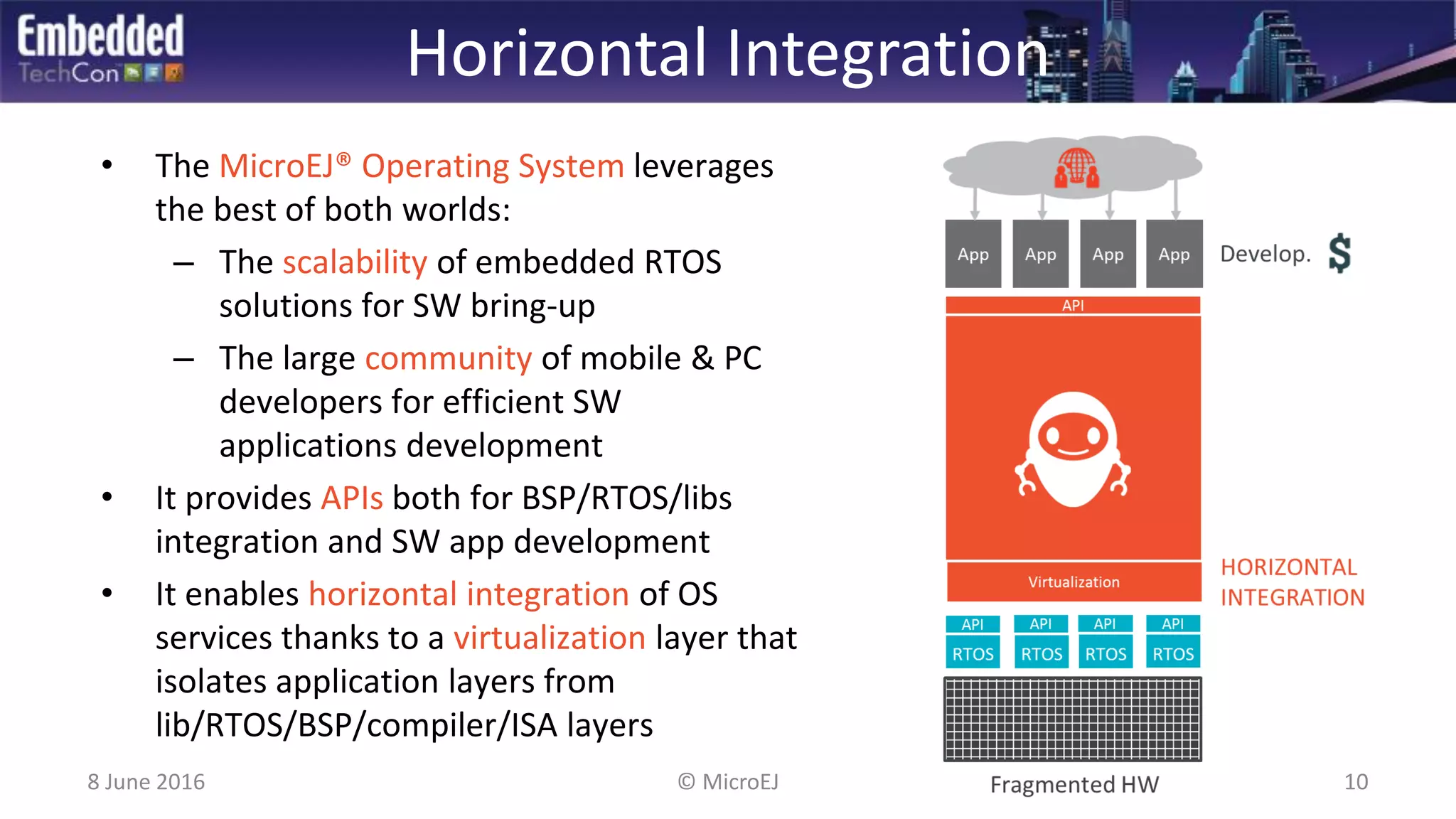 Embedded TechCon

Horizontal Integration

• The MicroEJ® Operating System leverages the best of both worlds:
– The scalability of embedded RTOS solutions for SW bring-up
– The large community of mobile & PC developers for efficient SW applications development
• It provides APIs both for BSP/RTOS/libs integration and SW app development
• It enables horizontal integration of OS services thanks to a virtualization layer that isolates application layers from lib/RTOS/BSP/compiler/ISA layers

App App App App Develop. $

API

Virtualization

HORIZONTAL INTEGRATION

API API API API
RTOS RTOS RTOS RTOS

Fragmented HW

8 June 2016 © MicroEJ 10